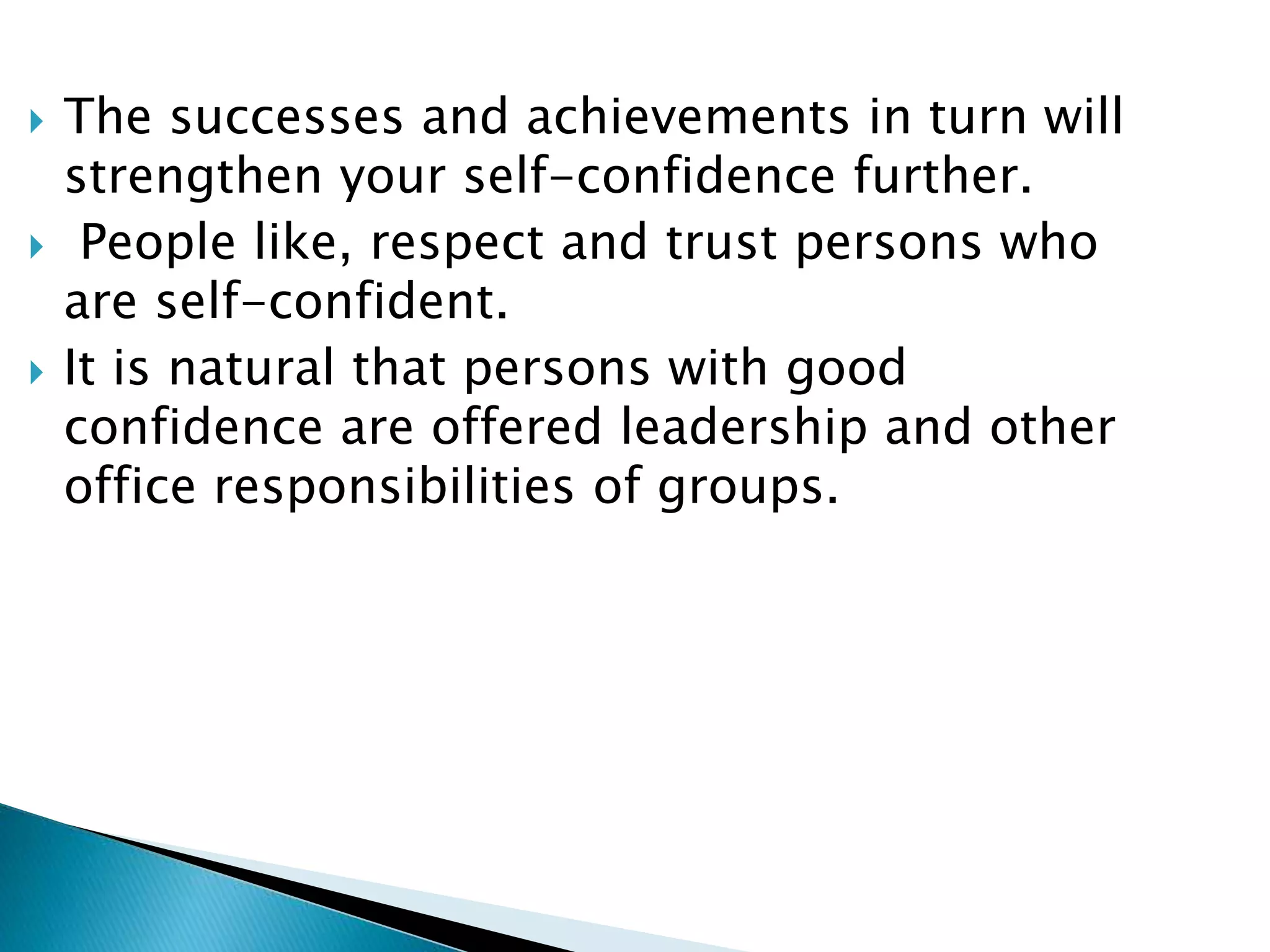 The successes and achievements in turn will strengthen your self-confidence further.

People like, respect and trust persons who are self-confident.

It is natural that persons with good confidence are offered leadership and other office responsibilities of groups.